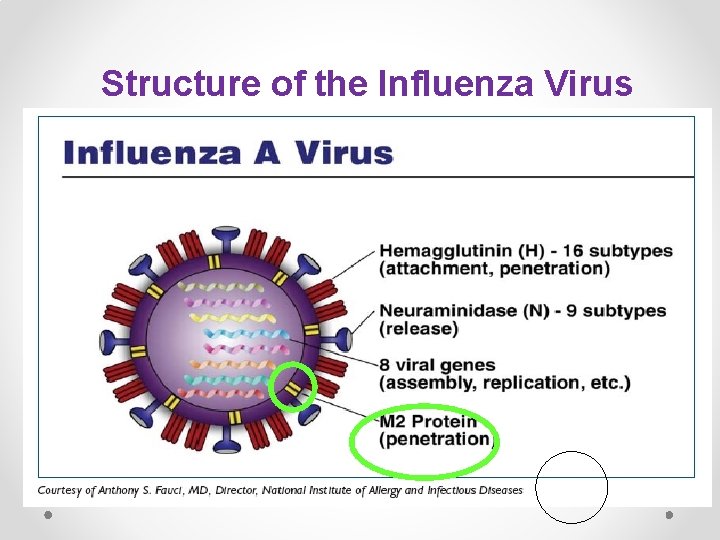 Structure of the Influenza Virus

Influenza A Virus

Hemagglutinin (H) - 16 subtypes (attachment, penetration)

Neuraminidase (N) - 9 subtypes (release)

8 viral genes (assembly, replication, etc.)

M2 Protein (penetration)

Courtesy of Anthony S. Fauci, MD, Director, National Institute of Allergy and Infectious Diseases